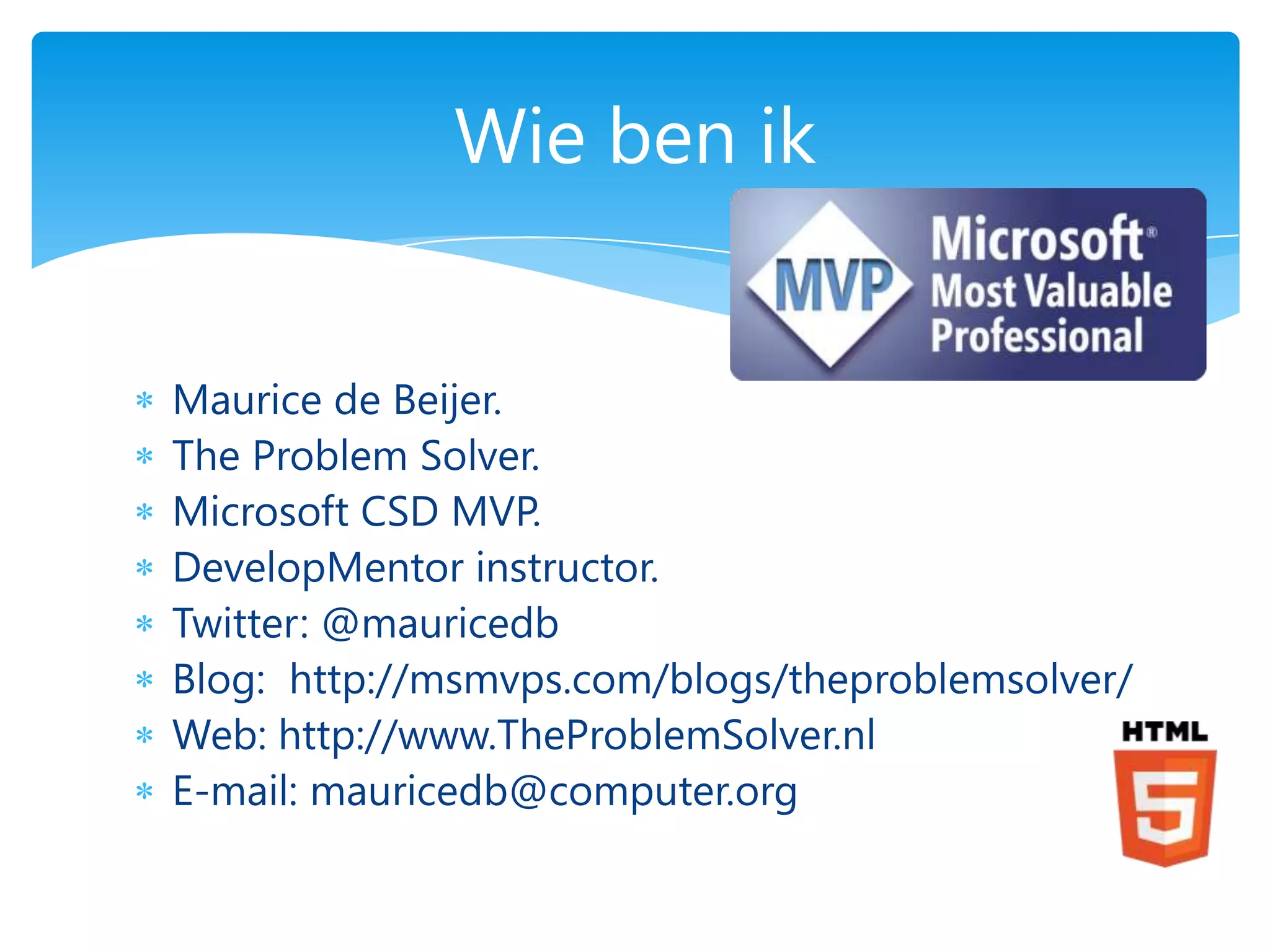 Wie ben ik

MVP Microsoft® Most Valuable Professional

* Maurice de Beijer.
* The Problem Solver.
* Microsoft CSD MVP.
* DevelopMentor instructor.
* Twitter: @mauricedb
* Blog: http://msmvps.com/blogs/theproblemsolver/
* Web: http://www.TheProblemSolver.nl
* E-mail: mauricedb@computer.org

HTML 5